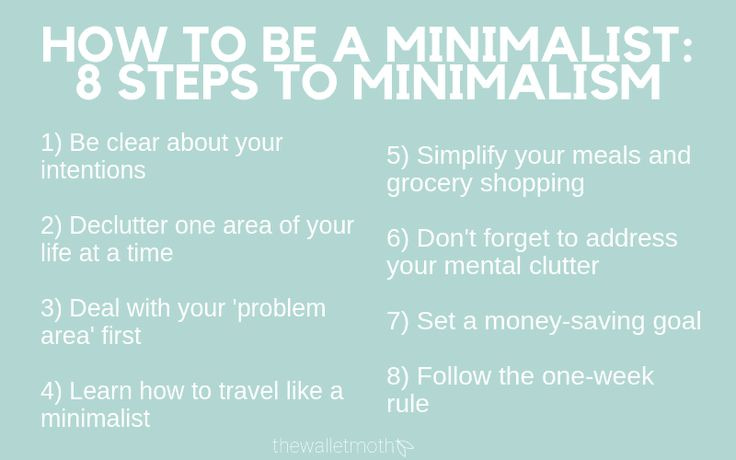 HOW TO BE A MINIMALIST: 8 STEPS TO MINIMALISM

1) Be clear about your intentions

2) Declutter one area of your life at a time

3) Deal with your 'problem area' first

4) Learn how to travel like a minimalist

5) Simplify your meals and grocery shopping

6) Don't forget to address your mental clutter

7) Set a money-saving goal

8) Follow the one-week rule

thewalletmoth